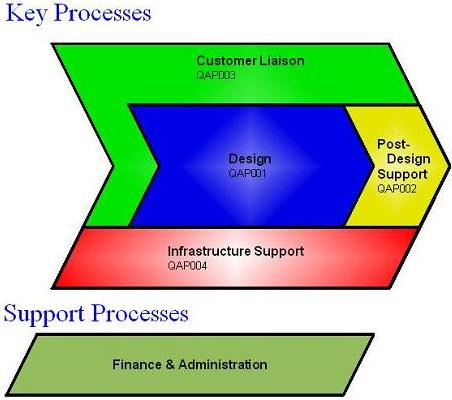 Key Processes

Customer Liaison
QAP003

Design
QAP001

Post-Design Support
QAP002

Infrastructure Support
QAP004

Support Processes

Finance & Administration